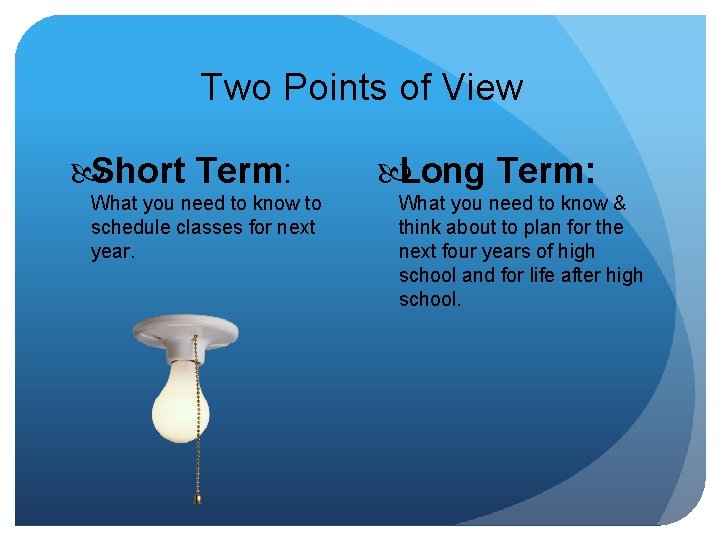 Two Points of View

Short Term:
What you need to know to schedule classes for next year.

Long Term:
What you need to know & think about to plan for the next four years of high school and for life after high school.